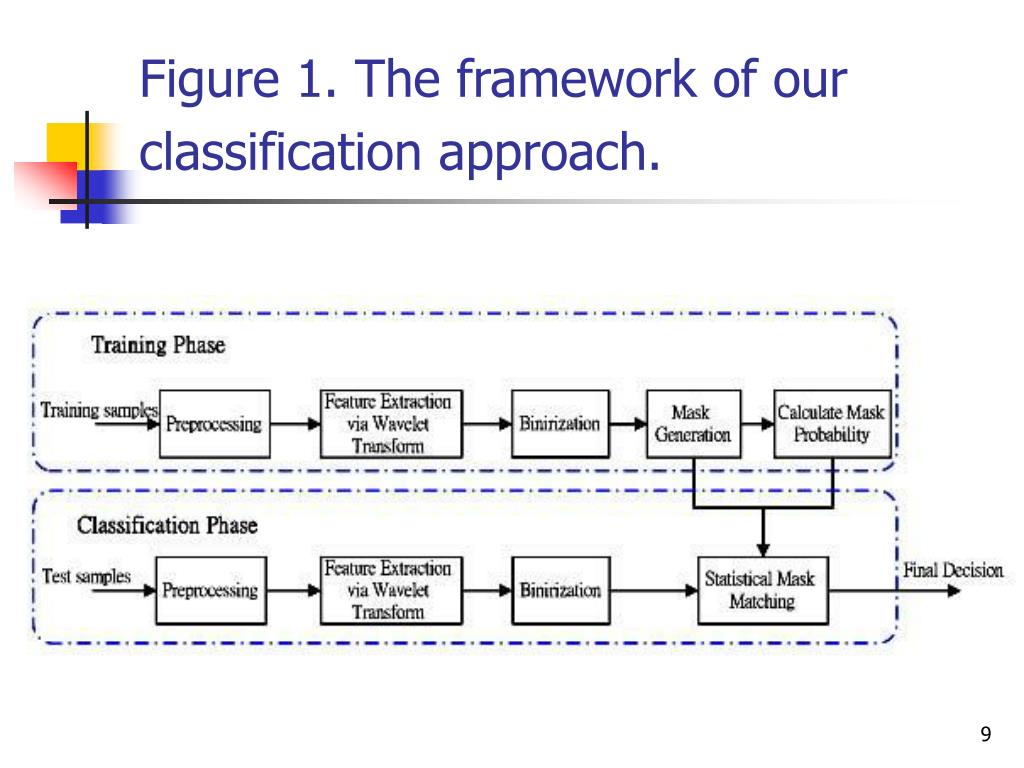 Figure 1. The framework of our classification approach.

Training Phase

Training samples

Preprocessing

Feature Extraction via Wavelet Transform

Binirization

Mask Generation

Calculate Mask Probability

Classification Phase

Test samples

Preprocessing

Feature Extraction via Wavelet Transform

Binirization

Statistical Mask Matching

Final Decision

9